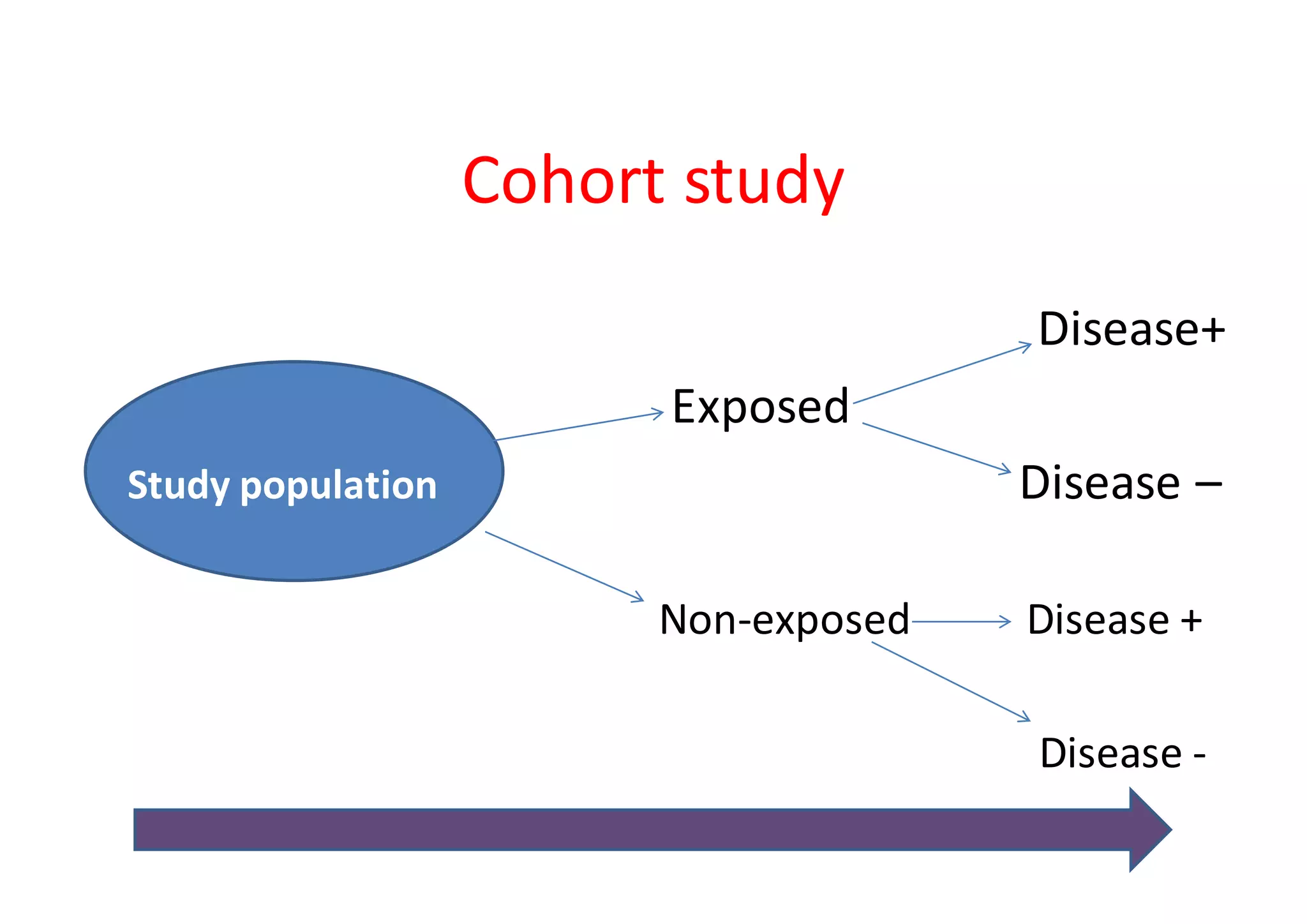 Cohort study

Study population

Exposed

Disease+

Disease –

Non-exposed

Disease +

Disease -